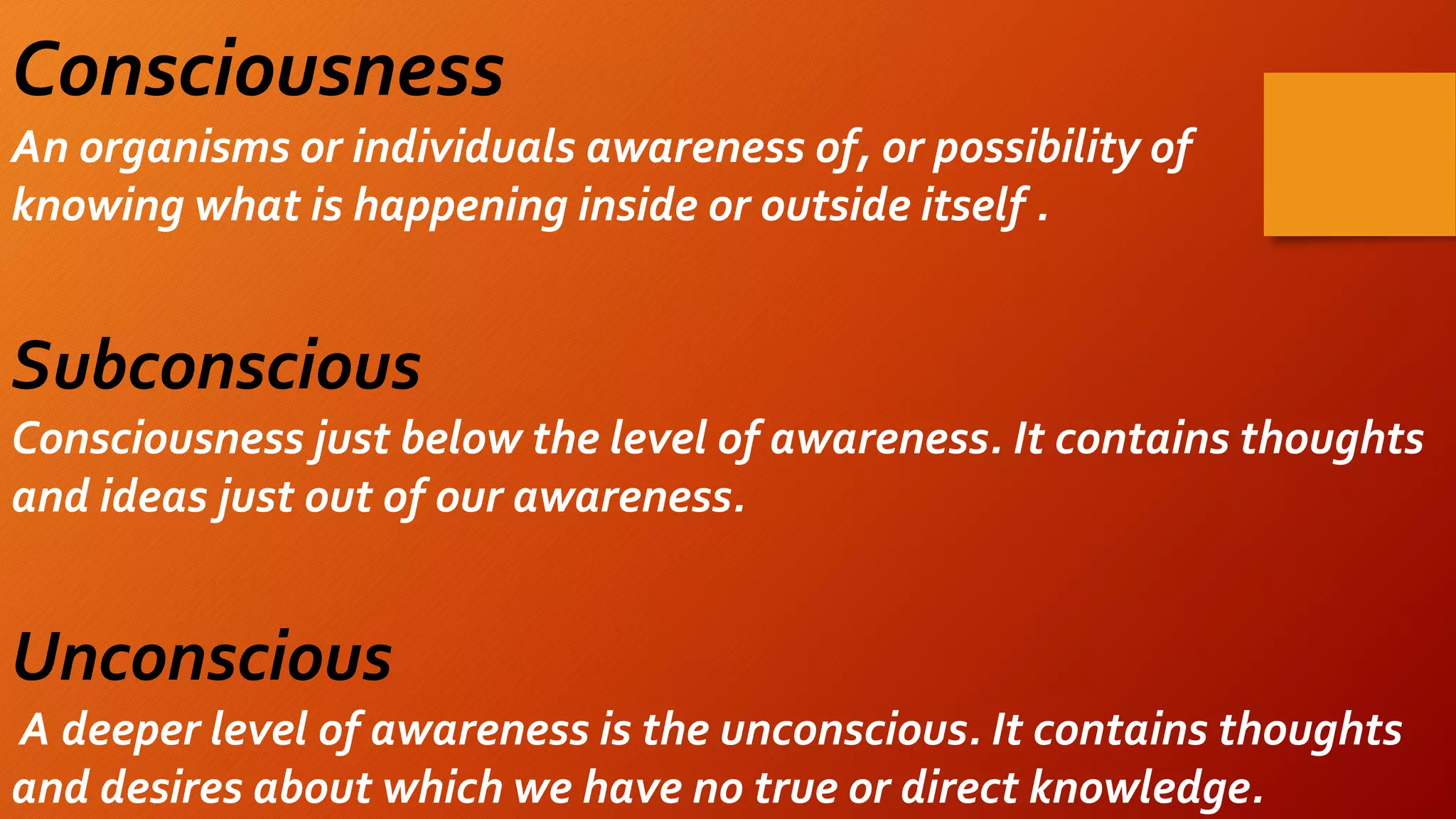 Consciousness

An organisms or individuals awareness of, or possibility of knowing what is happening inside or outside itself .

Subconscious

Consciousness just below the level of awareness. It contains thoughts and ideas just out of our awareness.

Unconscious

A deeper level of awareness is the unconscious. It contains thoughts and desires about which we have no true or direct knowledge.